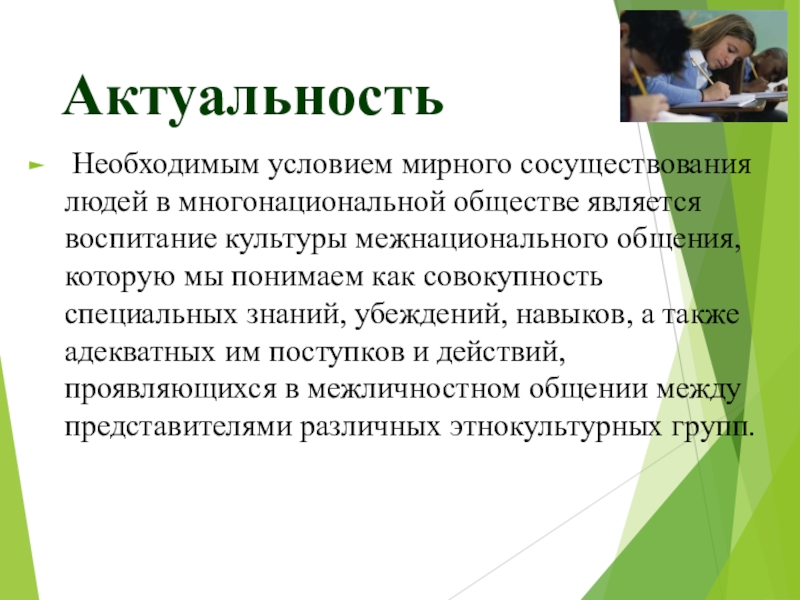 Актуальность

Необходимым условием мирного сосуществования людей в многонациональной обществе является воспитание культуры межнационального общения, которую мы понимаем как совокупность специальных знаний, убеждений, навыков, а также адекватных им поступков и действий, проявляющихся в межличностном общении между представителями различных этнокультурных групп.